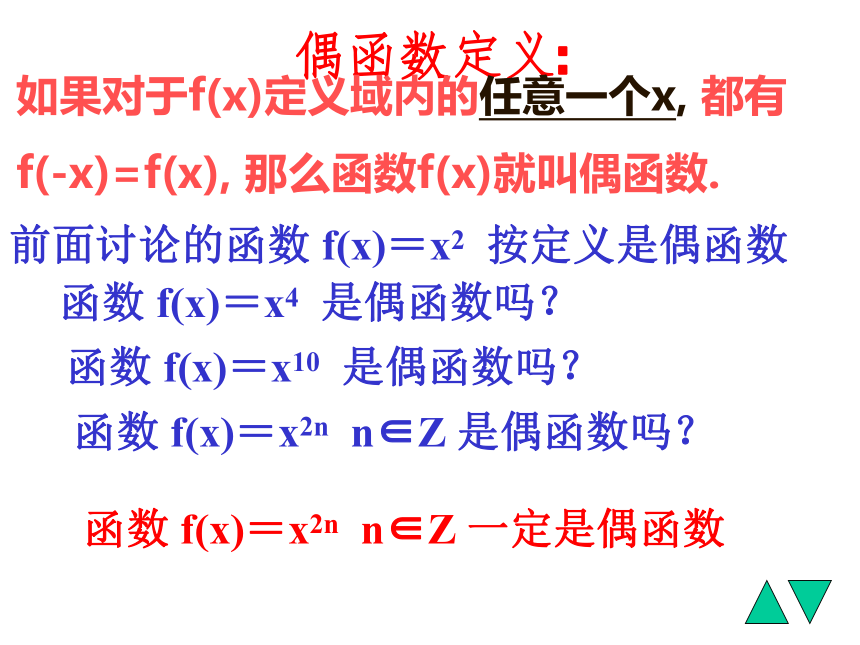 偶函数定义:

如果对于f(x)定义域内的任意一个x, 都有 f(-x)＝f(x), 那么函数f(x)就叫偶函数.

前面讨论的函数 $f(x)=x^2$ 按定义是偶函数

函数 $f(x)=x^4$ 是偶函数吗?

函数 $f(x)=x^{10}$ 是偶函数吗?

函数 $f(x)=x^{2n}$ $n\in Z$ 是偶函数吗?

函数 $f(x)=x^{2n}$ $n\in Z$ 一定是偶函数